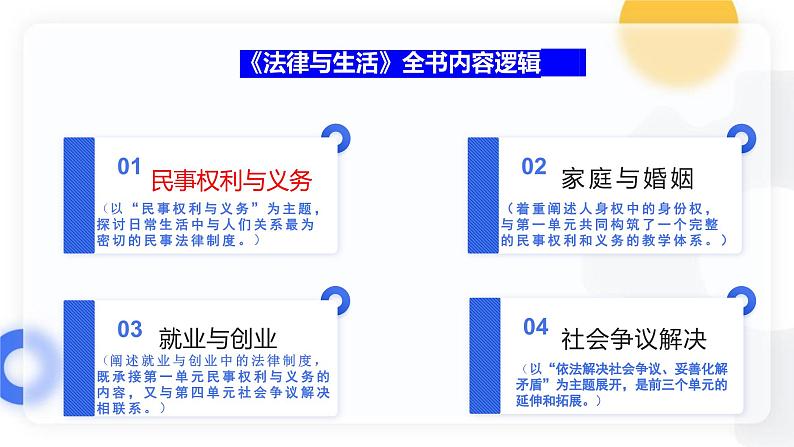 《法律与生活》全书内容逻辑

01 民事权利与义务

（以“民事权利与义务”为主题，探讨日常生活中与人们关系最为密切的民事法律制度。）

02 家庭与婚姻

（着重阐述人身权中的身份权，与第一单元共同构筑了一个完整的民事权利和义务的教学体系。）

03 就业与创业

（阐述就业与创业中的法律制度，既承接第一单元民事权利与义务的内容，又与第四单元社会争议解决相联系。）

04 社会争议解决

（以“依法解决社会争议、妥善化解矛盾”为主题展开，是前三个单元的延伸和拓展。）